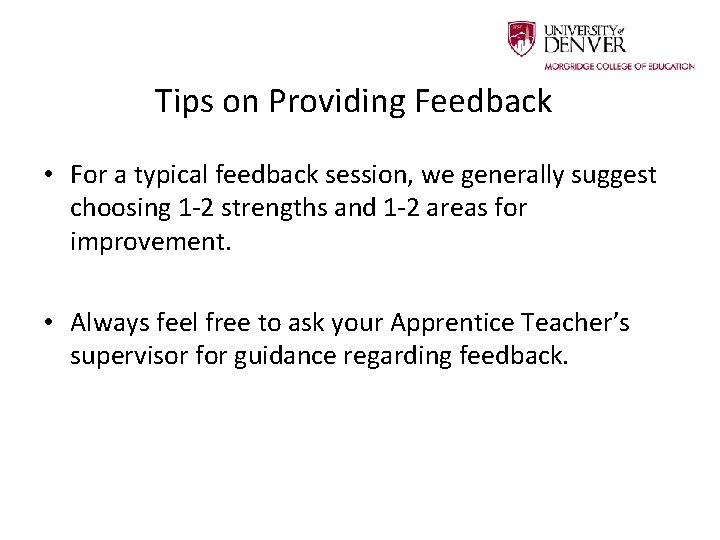 UNIVERSITY of DENVER
MORGRIDGE COLLEGE OF EDUCATION

Tips on Providing Feedback

• For a typical feedback session, we generally suggest choosing 1-2 strengths and 1-2 areas for improvement.

• Always feel free to ask your Apprentice Teacher's supervisor for guidance regarding feedback.